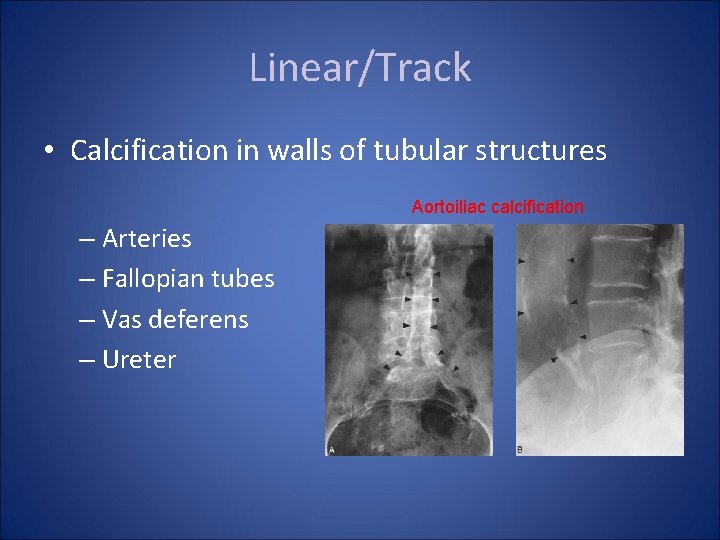 Linear/Track

• Calcification in walls of tubular structures

– Arteries
– Fallopian tubes
– Vas deferens
– Ureter

Aortoiliac calcification

A

B